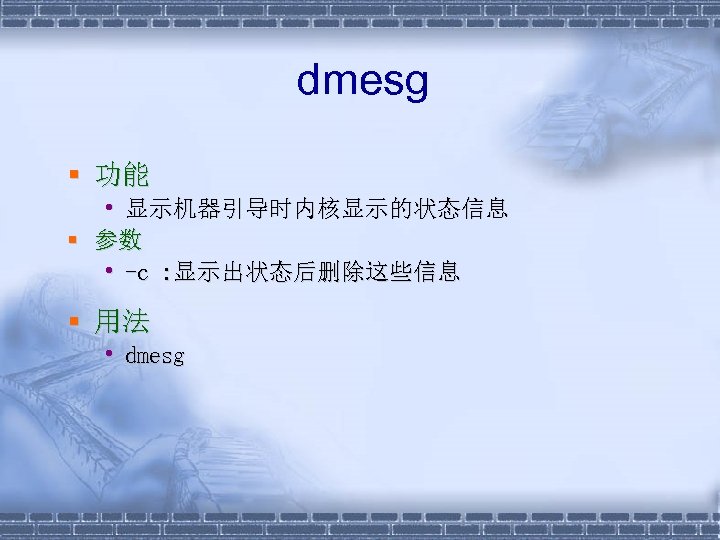 dmesg

功能

显示机器引导时内核显示的状态信息

参数

-c :显示出状态后删除这些信息

用法

dmesg